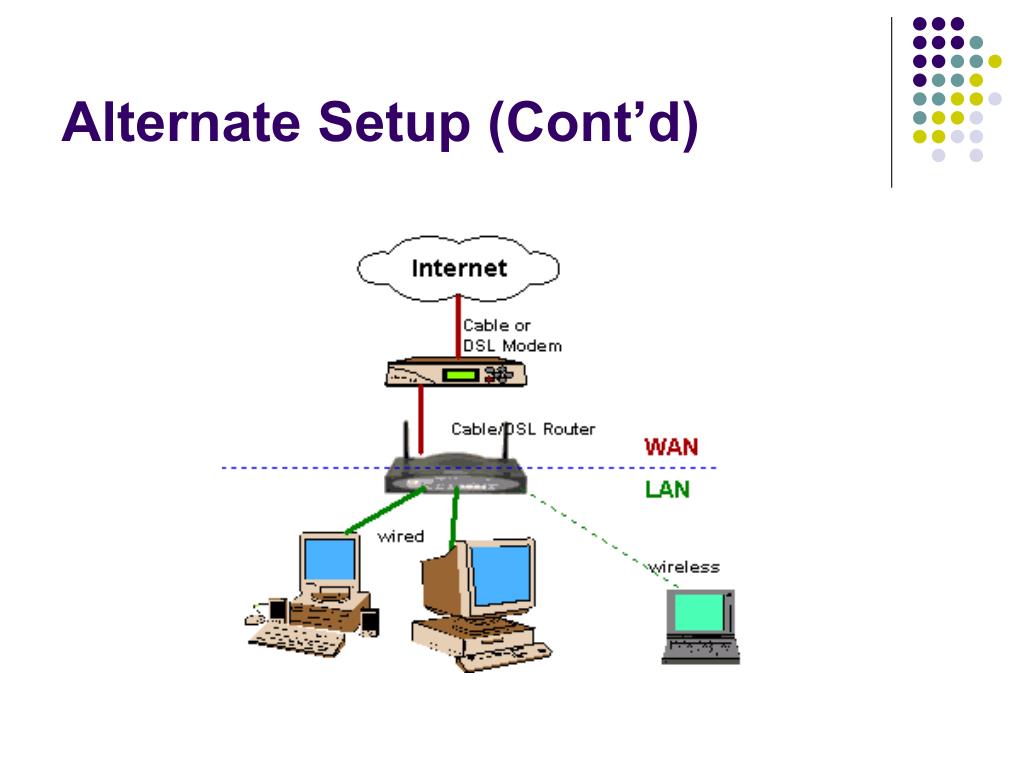 Alternate Setup (Cont'd)

Internet

Cable or DSL Modem

Cable/DSL Router

WAN

LAN

wired

wireless